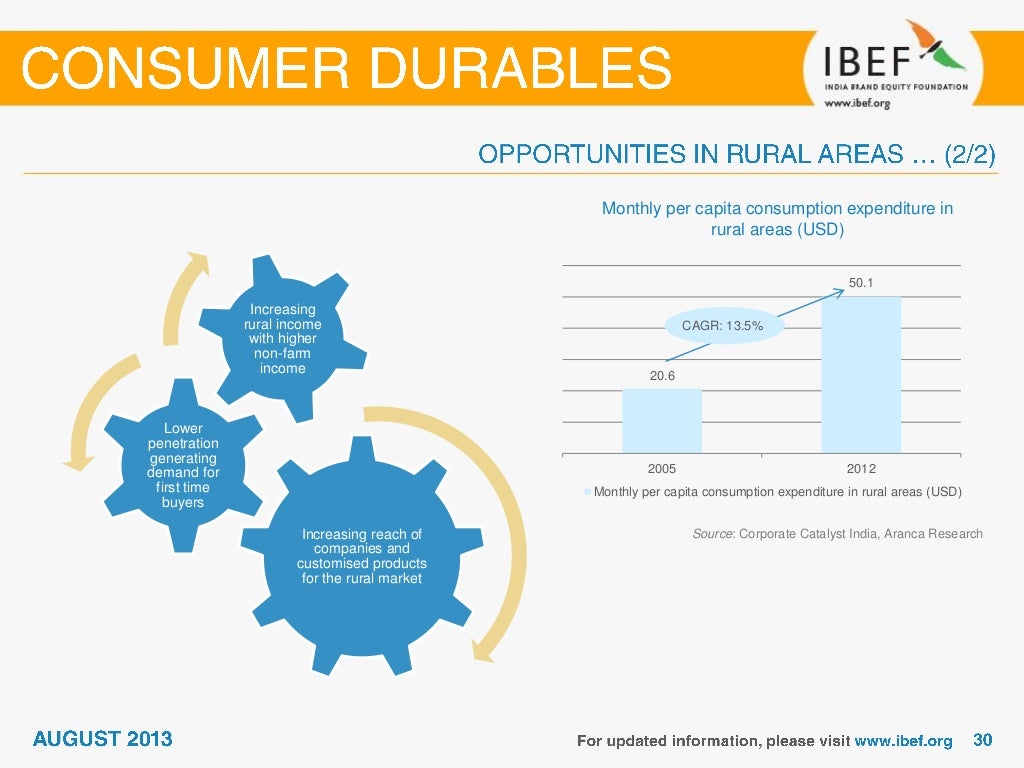 CONSUMER DURABLES

IBEF
INDIA BRAND EQUITY FOUNDATION
www.ibef.org

OPPORTUNITIES IN RURAL AREAS … (2/2)

Increasing rural income with higher non-farm income

Lower penetration generating demand for first time buyers

Increasing reach of companies and customised products for the rural market

Monthly per capita consumption expenditure in rural areas (USD)

50.1

CAGR: 13.5%

20.6

2005

2012

Monthly per capita consumption expenditure in rural areas (USD)

Source: Corporate Catalyst India, Aranca Research

AUGUST 2013

For updated information, please visit www.ibef.org 30